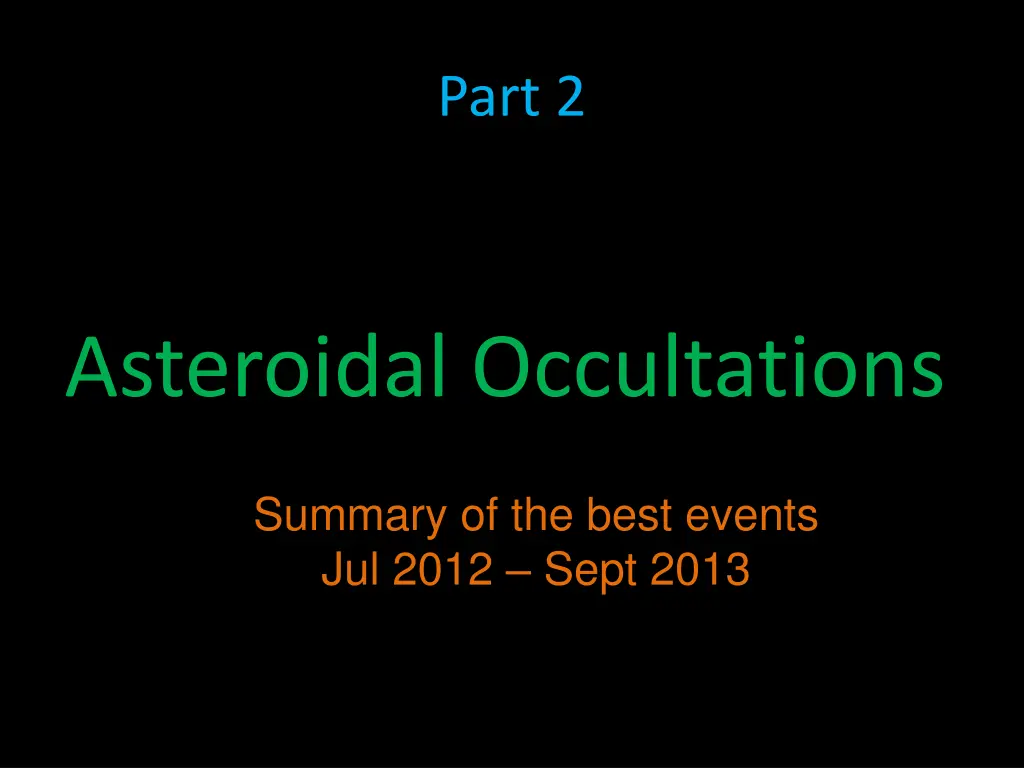 Part 2

Asteroidal Occultations

Summary of the best events
Jul 2012 – Sept 2013